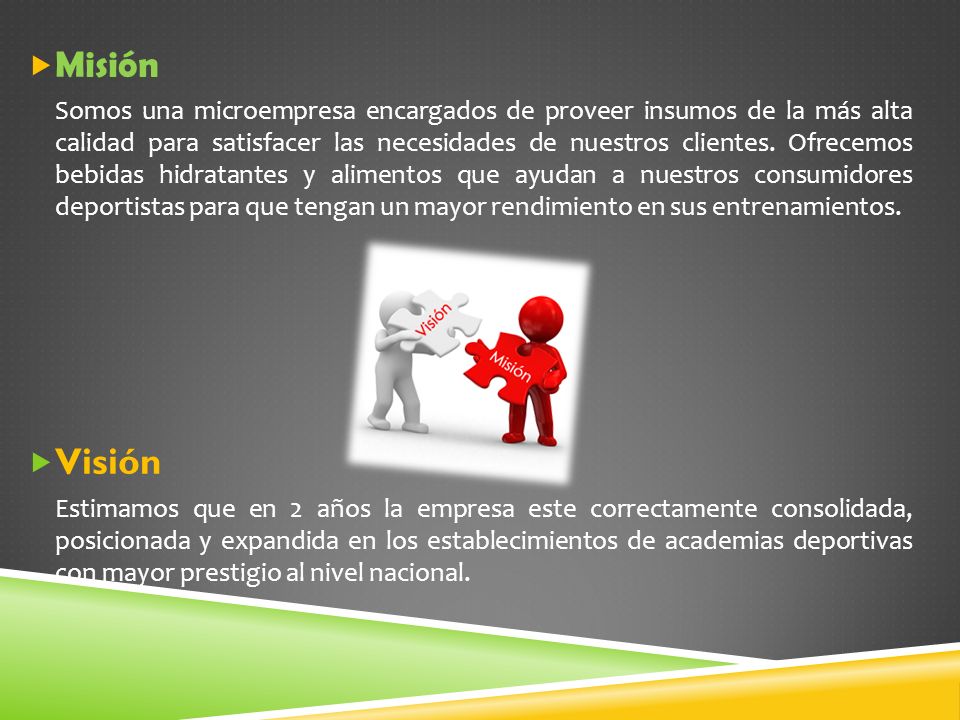 Misión

Somos una microempresa encargados de proveer insumos de la más alta calidad para satisfacer las necesidades de nuestros clientes. Ofrecemos bebidas hidratantes y alimentos que ayudan a nuestros consumidores deportistas para que tengan un mayor rendimiento en sus entrenamientos.

Visión

Misión

Visión

Estimamos que en 2 años la empresa este correctamente consolidada, posicionada y expandida en los establecimientos de academias deportivas con mayor prestigio al nivel nacional.